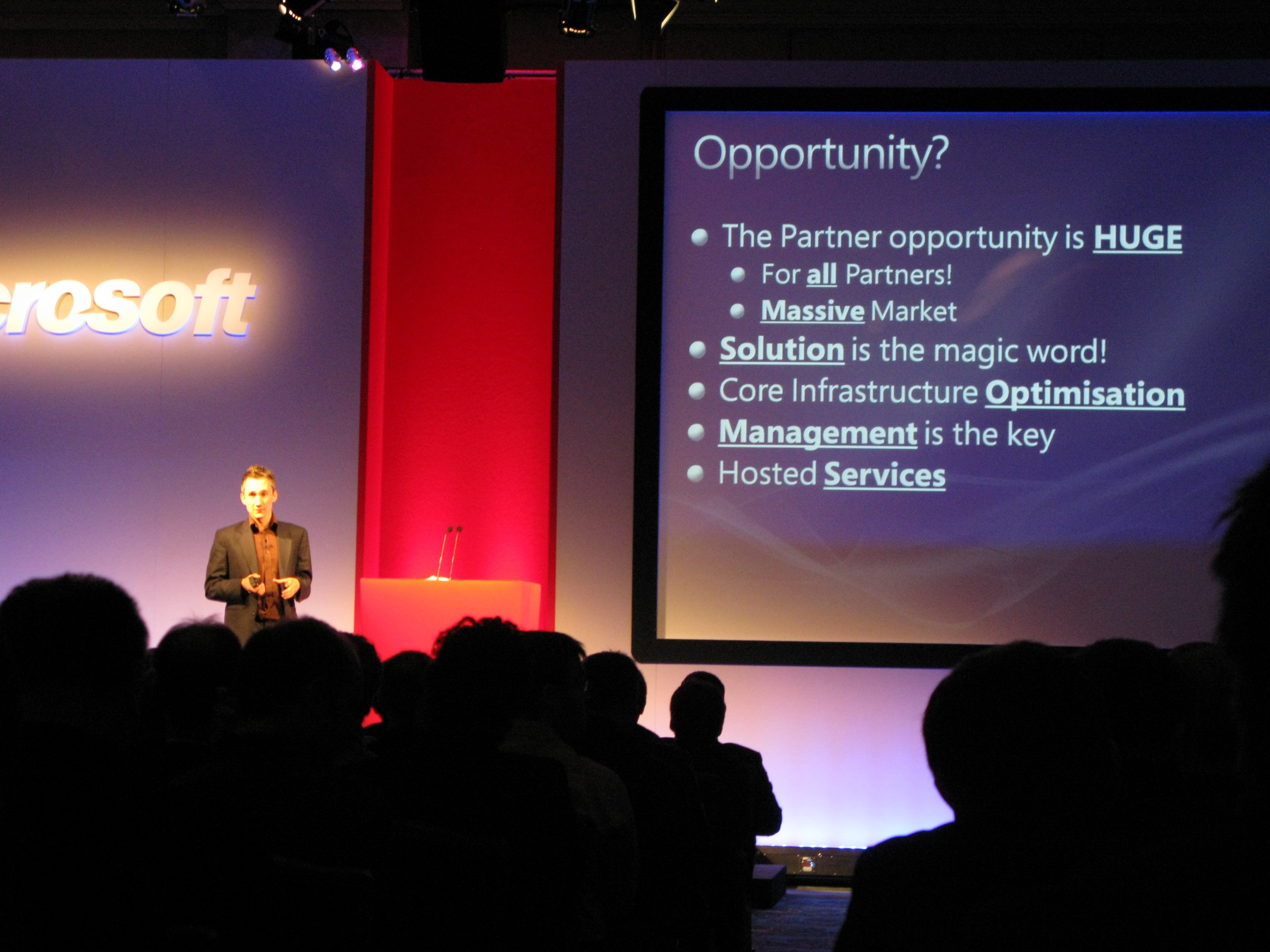 crosoft

Opportunity?

- The Partner opportunity is HUGE
  - For all Partners!
  - Massive Market
- Solution is the magic word!
- Core Infrastructure Optimisation
- Management is the key
- Hosted Services